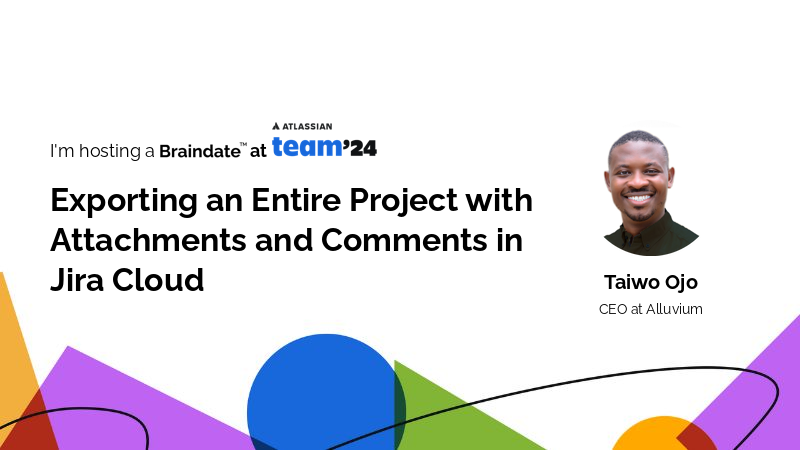 I'm hosting a Braindate™ at ATLASSIAN team'24

Exporting an Entire Project with Attachments and Comments in Jira Cloud

Taiwo Ojo

CEO at Alluvium